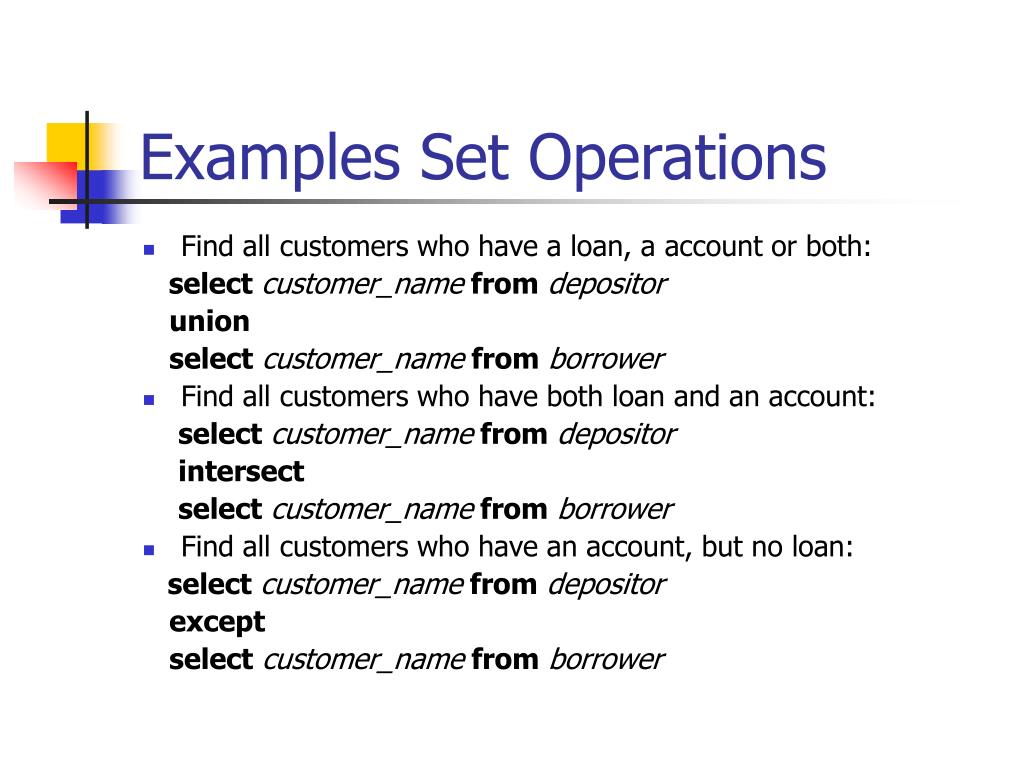 Examples Set Operations

Find all customers who have a loan, a account or both:
select customer_name from depositor
union
select customer_name from borrower

Find all customers who have both loan and an account:
select customer_name from depositor
intersect
select customer_name from borrower

Find all customers who have an account, but no loan:
select customer_name from depositor
except
select customer_name from borrower